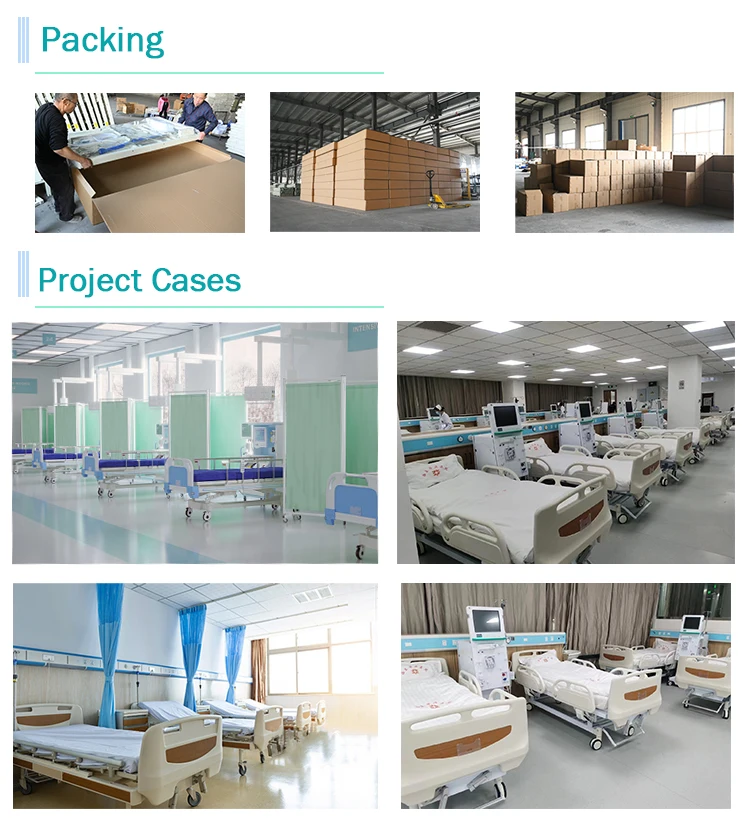 Packing

Project Cases